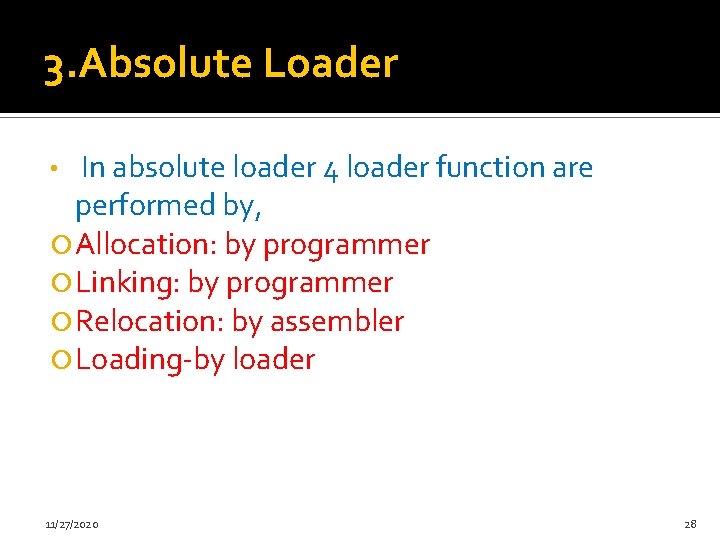 3.Absolute Loader

• In absolute loader 4 loader function are performed by,
○ Allocation: by programmer
○ Linking: by programmer
○ Relocation: by assembler
○ Loading-by loader

11/27/2020

28